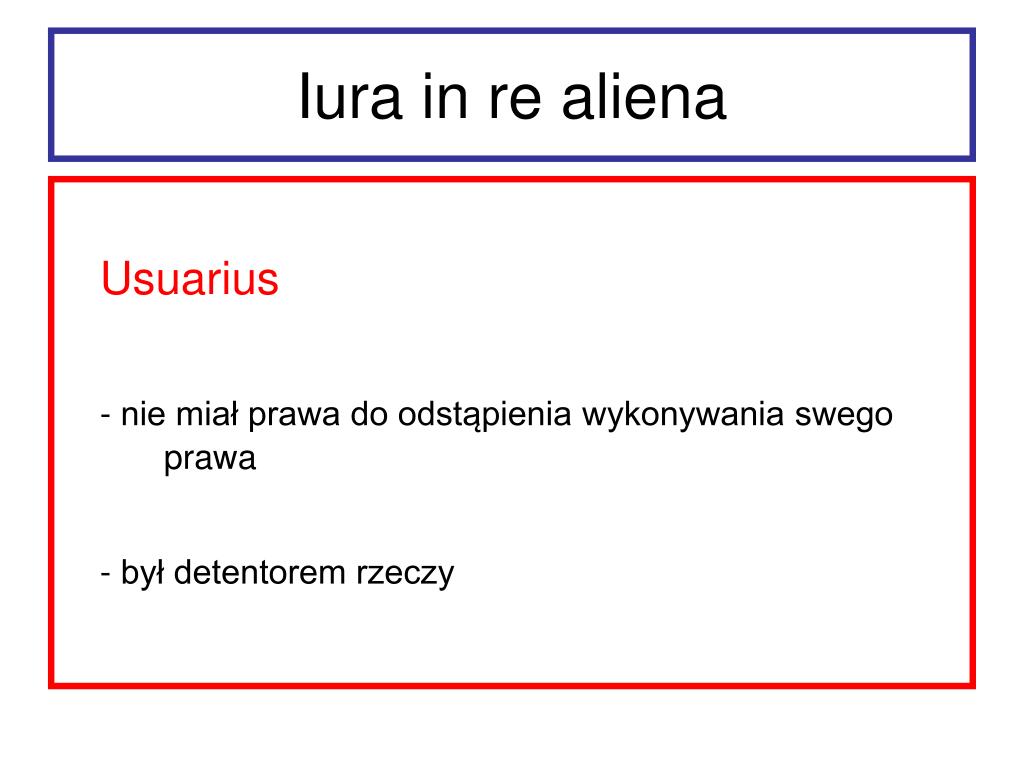 Iura in re aliena

Usuarius

- nie miał prawa do odstąpienia wykonywania swego prawa

- był detentorem rzeczy